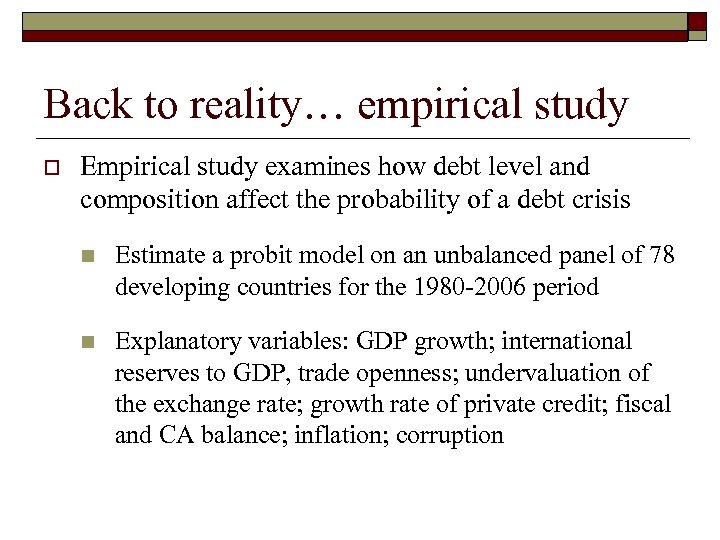 Back to reality… empirical study

Empirical study examines how debt level and composition affect the probability of a debt crisis

Estimate a probit model on an unbalanced panel of 78 developing countries for the 1980-2006 period

Explanatory variables: GDP growth; international reserves to GDP, trade openness; undervaluation of the exchange rate; growth rate of private credit; fiscal and CA balance; inflation; corruption